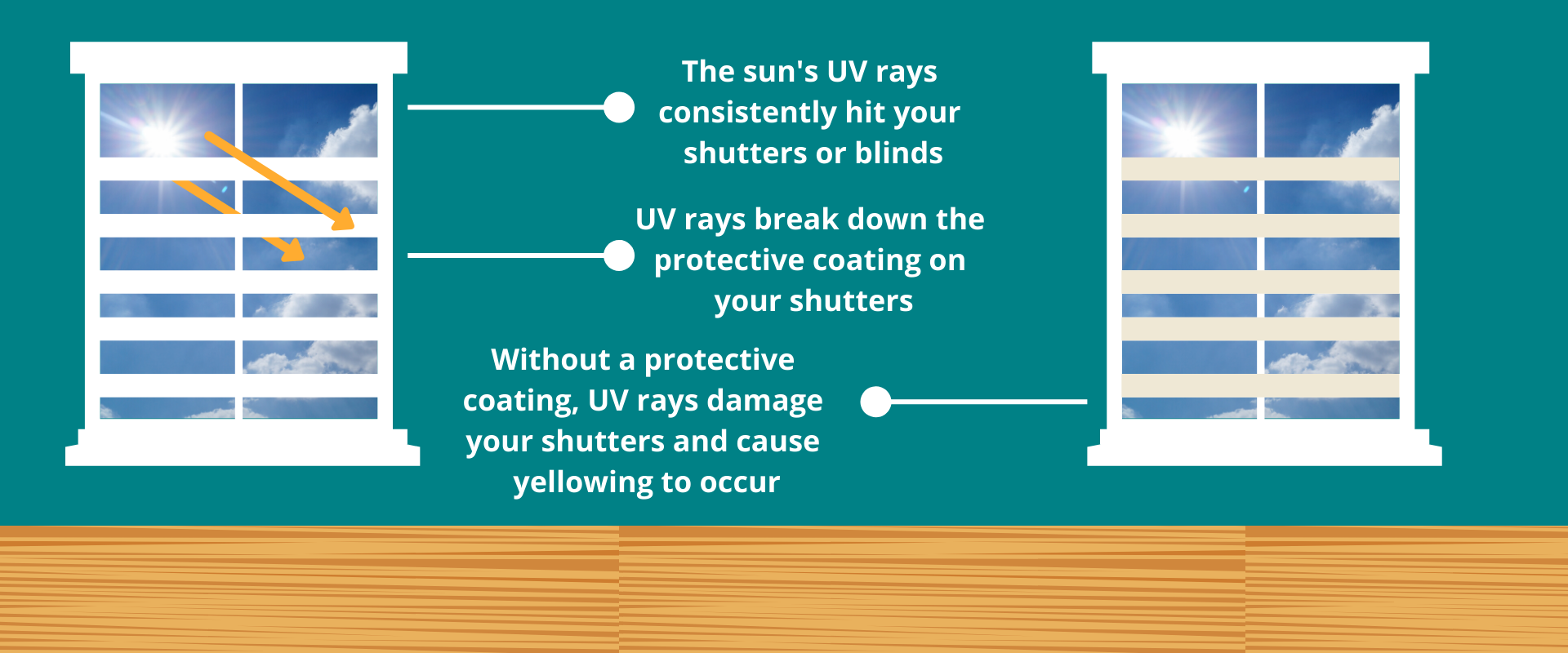 The sun's UV rays consistently hit your shutters or blinds

UV rays break down the protective coating on your shutters

Without a protective coating, UV rays damage your shutters and cause yellowing to occur